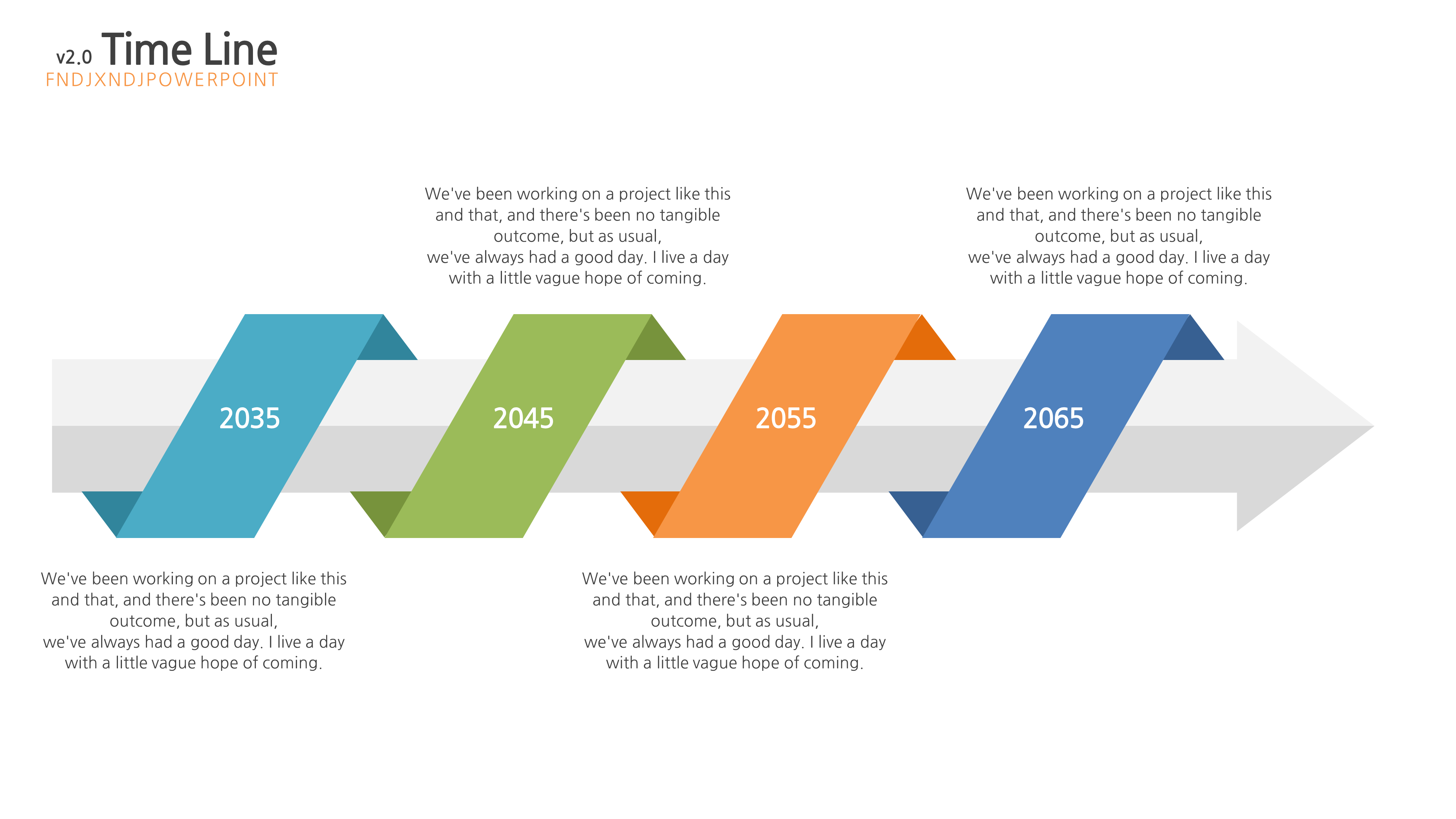 v2.0 Time Line
FNDJXNDJPOWERPOINT

We've been working on a project like this and that, and there's been no tangible outcome, but as usual,
we've always had a good day. I live a day with a little vague hope of coming.

We've been working on a project like this and that, and there's been no tangible outcome, but as usual,
we've always had a good day. I live a day with a little vague hope of coming.

2035

2045

2055

2065

We've been working on a project like this and that, and there's been no tangible outcome, but as usual,
we've always had a good day. I live a day with a little vague hope of coming.

We've been working on a project like this and that, and there's been no tangible outcome, but as usual,
we've always had a good day. I live a day with a little vague hope of coming.